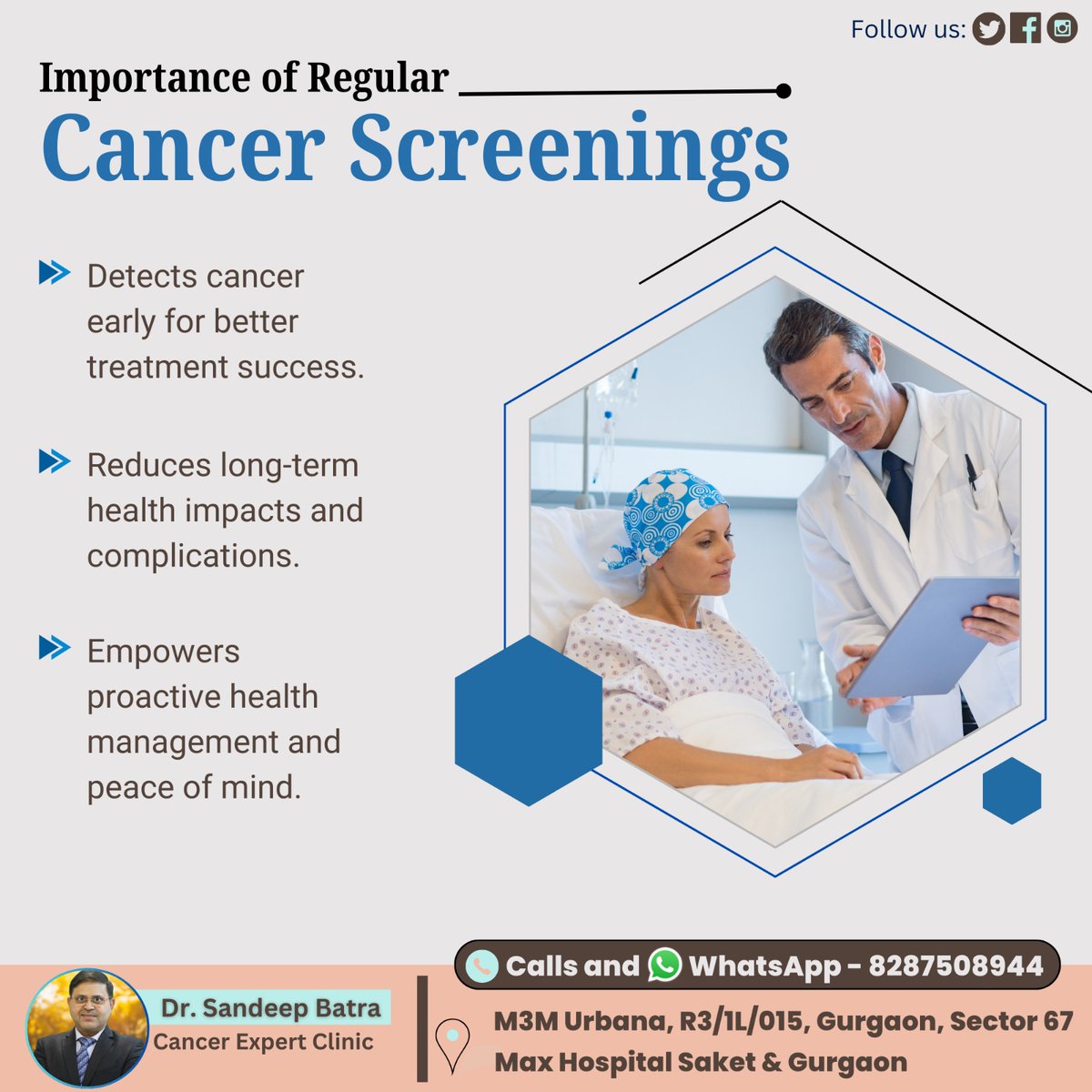 Follow us:

Importance of Regular

Cancer Screenings

Detects cancer early for better treatment success.

Reduces long-term health impacts and complications.

Empowers proactive health management and peace of mind.

Calls and WhatsApp - 8287508944

Dr. Sandeep Batra
Cancer Expert Clinic

M3M Urbana, R3/1L/015, Gurgaon, Sector 67
Max Hospital Saket & Gurgaon